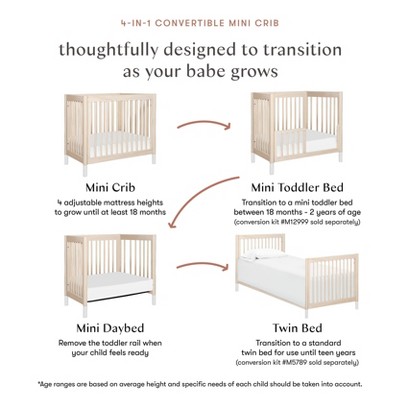 4-IN-1 CONVERTIBLE MINI CRIB

thoughtfully designed to transition as your babe grows

Mini Crib
4 adjustable mattress heights to grow until at least 18 months

Mini Toddler Bed
Transition to a mini toddler bed between 18 months - 2 years of age
(conversion kit #M12999 sold separately)

Mini Daybed
Remove the toddler rail when your child feels ready

Twin Bed
Transition to a standard twin bed for use until teen years
(conversion kit #M5789 sold separately)

*Age ranges are based on average height and specific needs of each child should be taken into account.